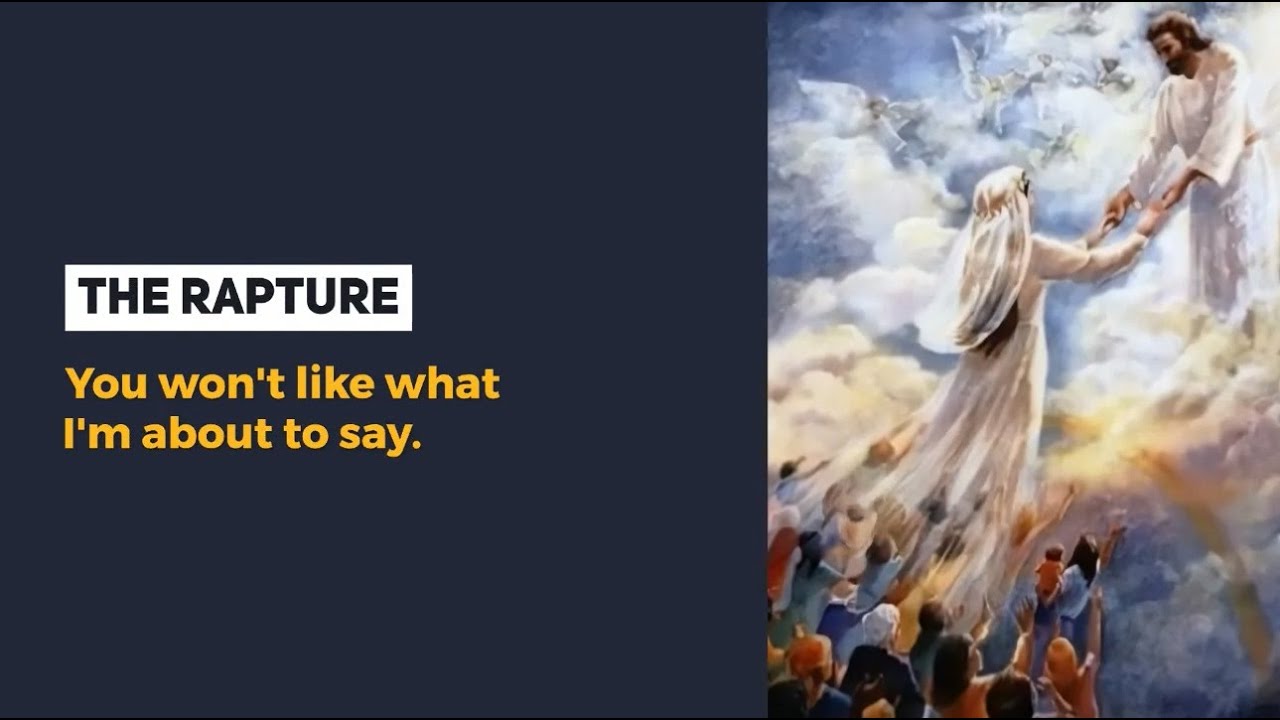 THE RAPTURE

You won't like what I'm about to say.